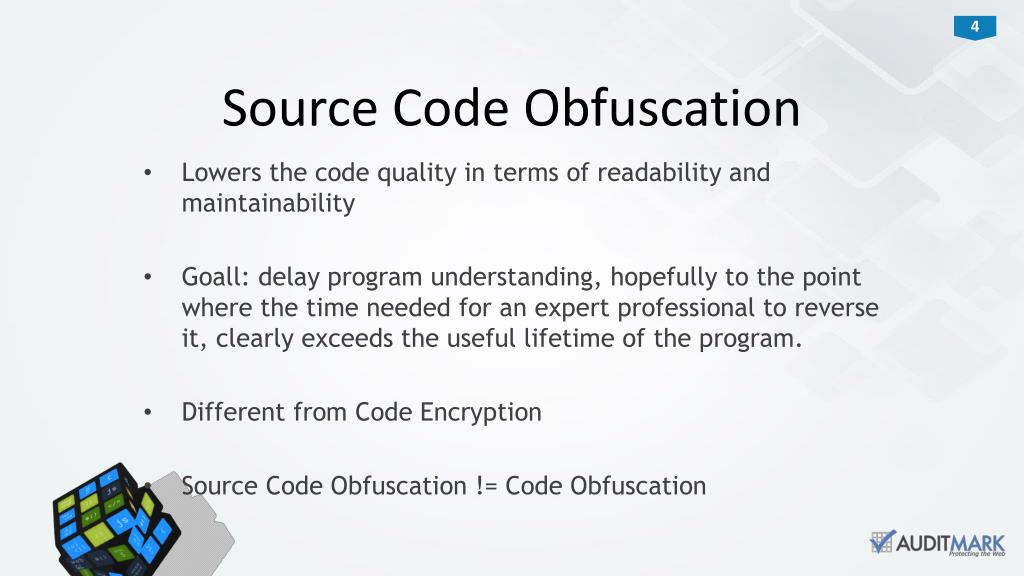 4

Source Code Obfuscation

• Lowers the code quality in terms of readability and maintainability

• Goall: delay program understanding, hopefully to the point where the time needed for an expert professional to reverse it, clearly exceeds the useful lifetime of the program.

• Different from Code Encryption

• Source Code Obfuscation != Code Obfuscation

AUDITMARK
Protecting the Web